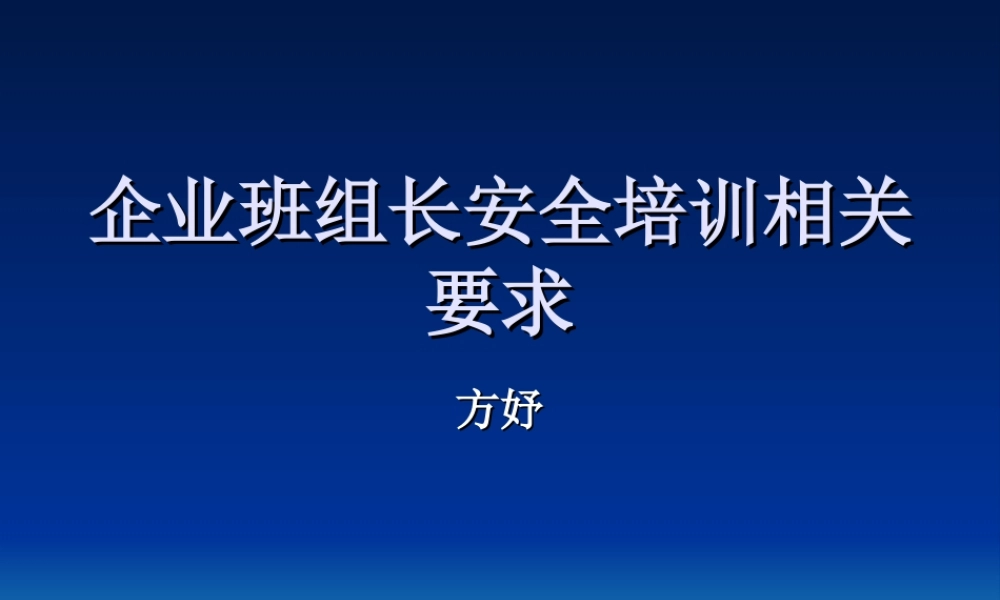 企业班组长安全培训相关要求

方妤